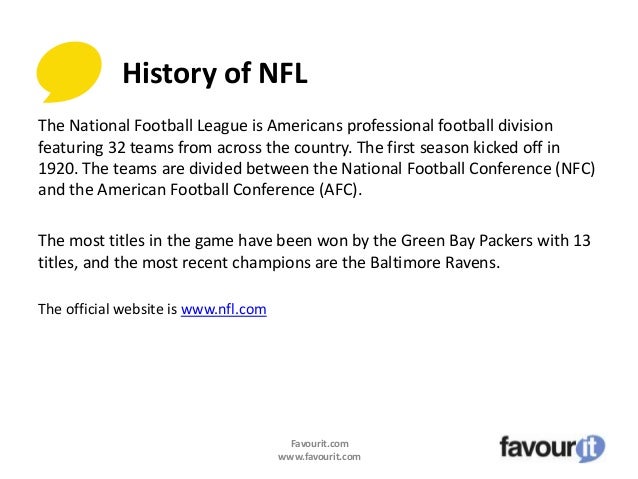 History of NFL

The National Football League is Americans professional football division featuring 32 teams from across the country. The first season kicked off in 1920. The teams are divided between the National Football Conference (NFC) and the American Football Conference (AFC).

The most titles in the game have been won by the Green Bay Packers with 13 titles, and the most recent champions are the Baltimore Ravens.

The official website is www.nfl.com

Favourit.com
www.favourit.com

favourit